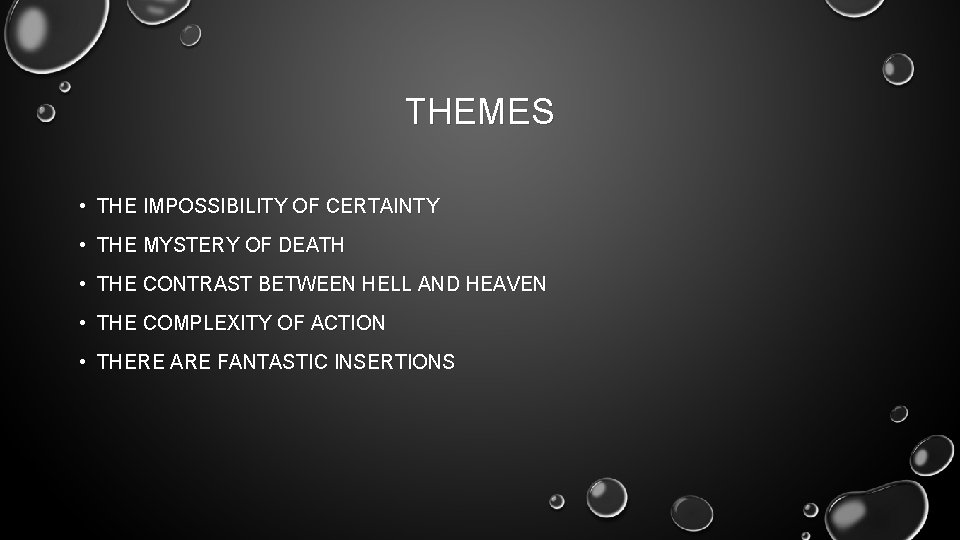 THEMES

• THE IMPOSSIBILITY OF CERTAINTY
• THE MYSTERY OF DEATH
• THE CONTRAST BETWEEN HELL AND HEAVEN
• THE COMPLEXITY OF ACTION
• THERE ARE FANTASTIC INSERTIONS